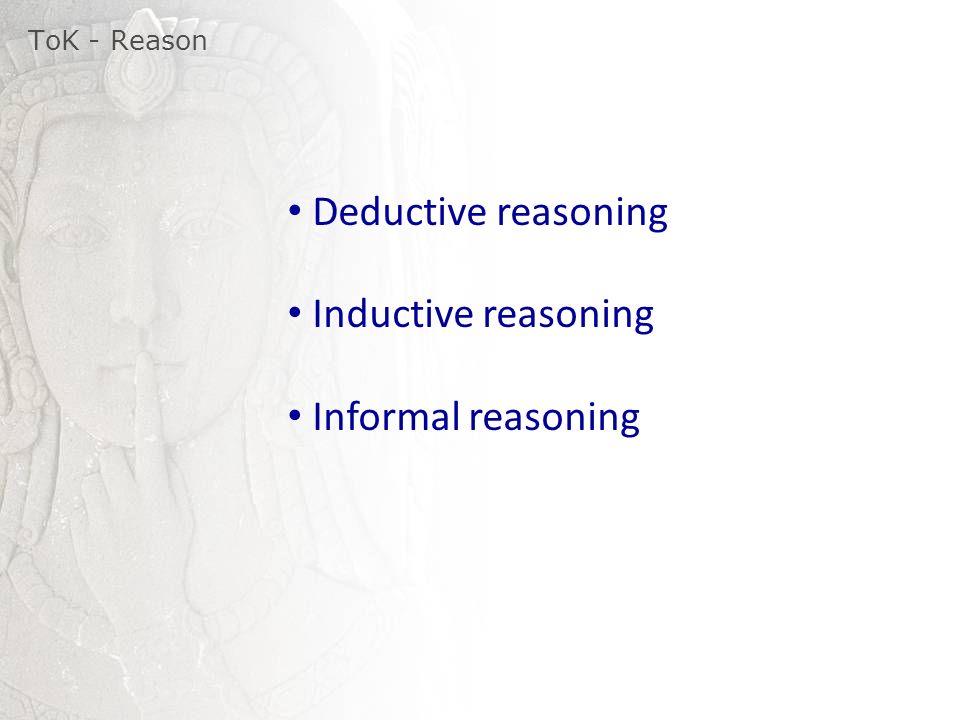 ToK - Reason

• Deductive reasoning

• Inductive reasoning

• Informal reasoning